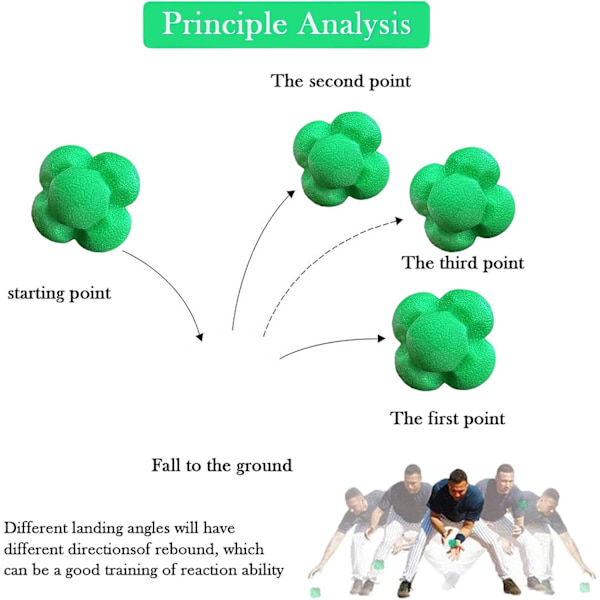 Principle Analysis

The second point

starting point

The third point

The first point

Fall to the ground

Different landing angles will have different directionsof rebound, which can be a good training of reaction ability